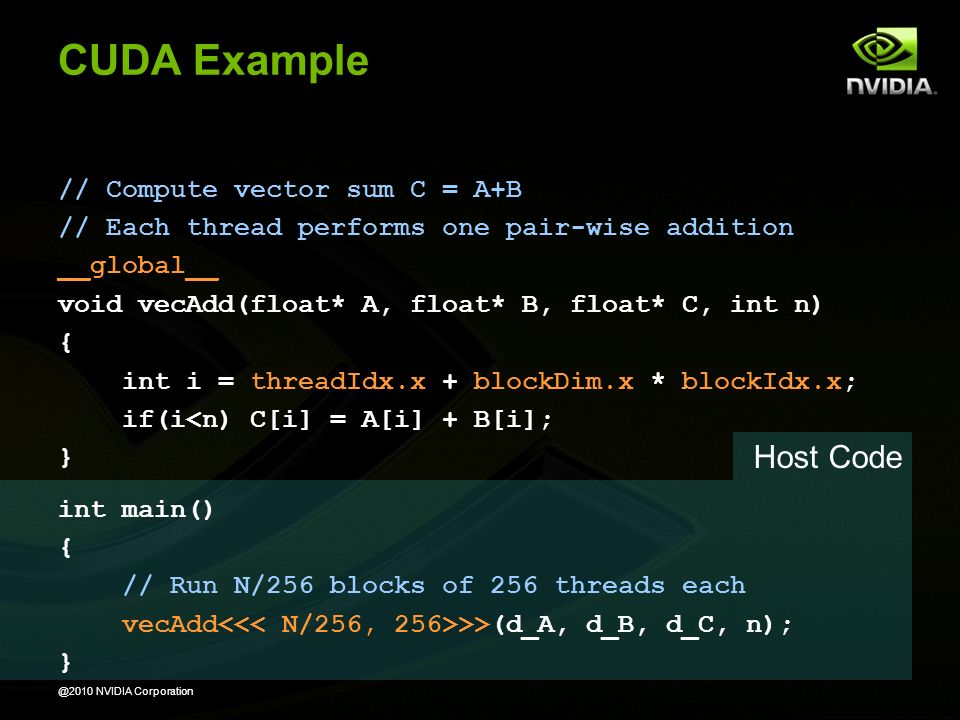 CUDA Example

NVIDIA.

// Compute vector sum C = A+B
// Each thread performs one pair-wise addition
__global__
void vecAdd(float* A, float* B, float* C, int n)
{
    int i = threadIdx.x + blockDim.x * blockIdx.x;
    if(i<n) C[i] = A[i] + B[i];
}

Host Code

int main()
{
    // Run N/256 blocks of 256 threads each
    vecAdd<<< N/256, 256>>>(d_A, d_B, d_C, n);
}

@2010 NVIDIA Corporation